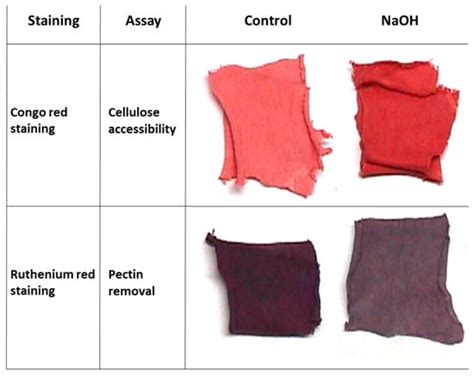 | Staining | Assay | Control | NaOH |
|---|---|---|---|
| Congo red staining | Cellulose accessibility | | |
| Ruthenium red staining | Pectin removal | | |